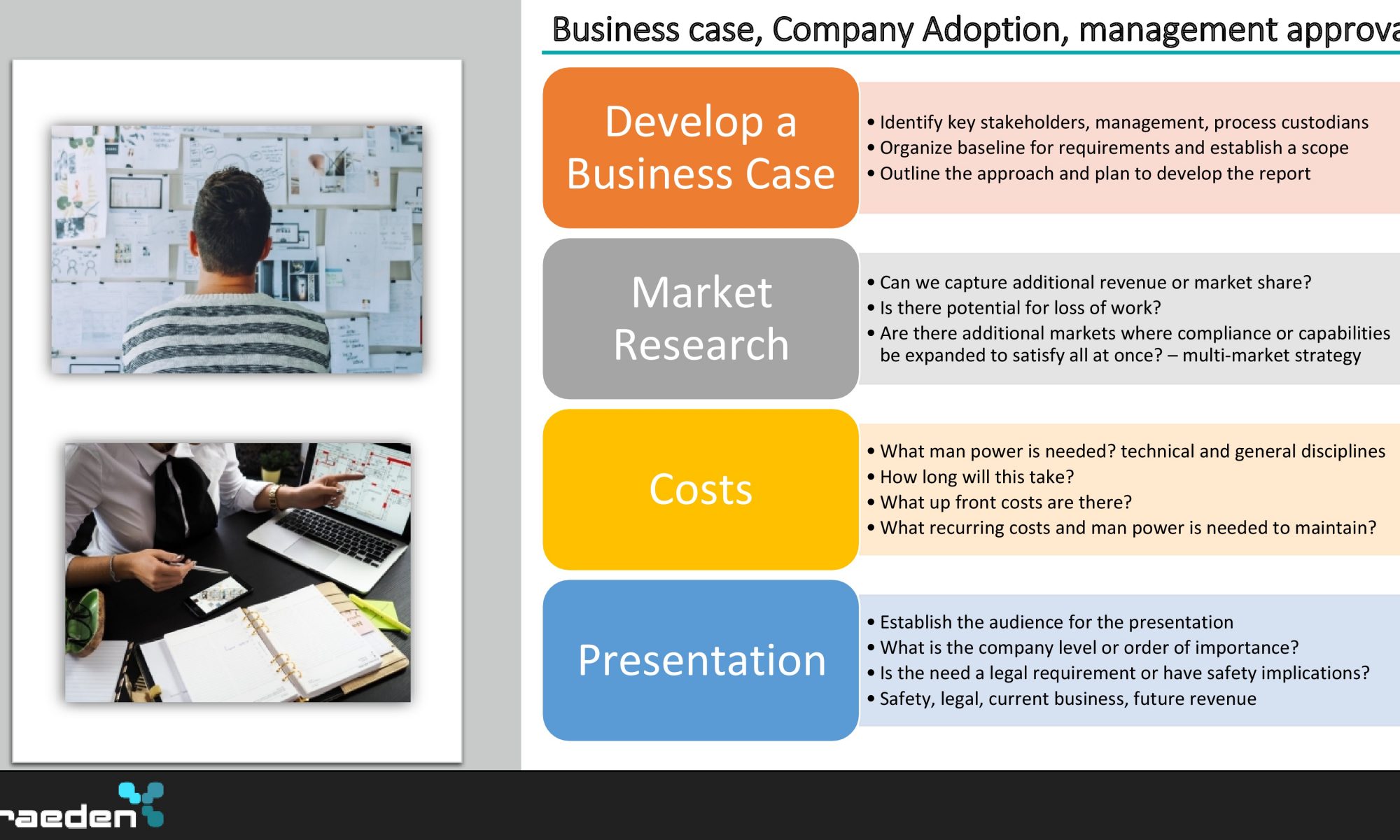 Business case, Company Adoption, management approva

Develop a Business Case

• Identify key stakeholders, management, process custodians
• Organize baseline for requirements and establish a scope
• Outline the approach and plan to develop the report

Market Research

• Can we capture additional revenue or market share?
• Is there potential for loss of work?
• Are there additional markets where compliance or capabilities be expanded to satisfy all at once? – multi-market strategy

Costs

• What man power is needed? technical and general disciplines
• How long will this take?
• What up front costs are there?
• What recurring costs and man power is needed to maintain?

Presentation

• Establish the audience for the presentation
• What is the company level or order of importance?
• Is the need a legal requirement or have safety implications?
• Safety, legal, current business, future revenue

raeden